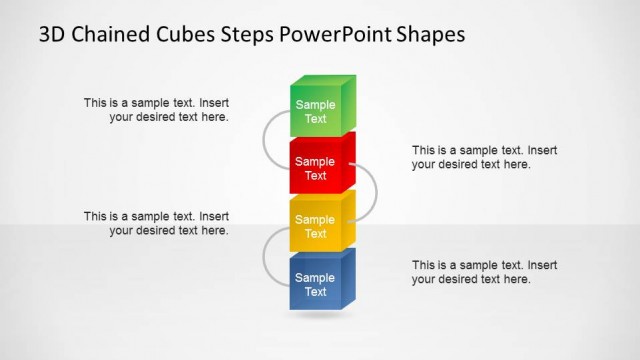 3D Chained Cubes Steps PowerPoint Shapes

This is a sample text. Insert your desired text here.

Sample Text

Sample Text

This is a sample text. Insert your desired text here.

This is a sample text. Insert your desired text here.

Sample Text

Sample Text

This is a sample text. Insert your desired text here.